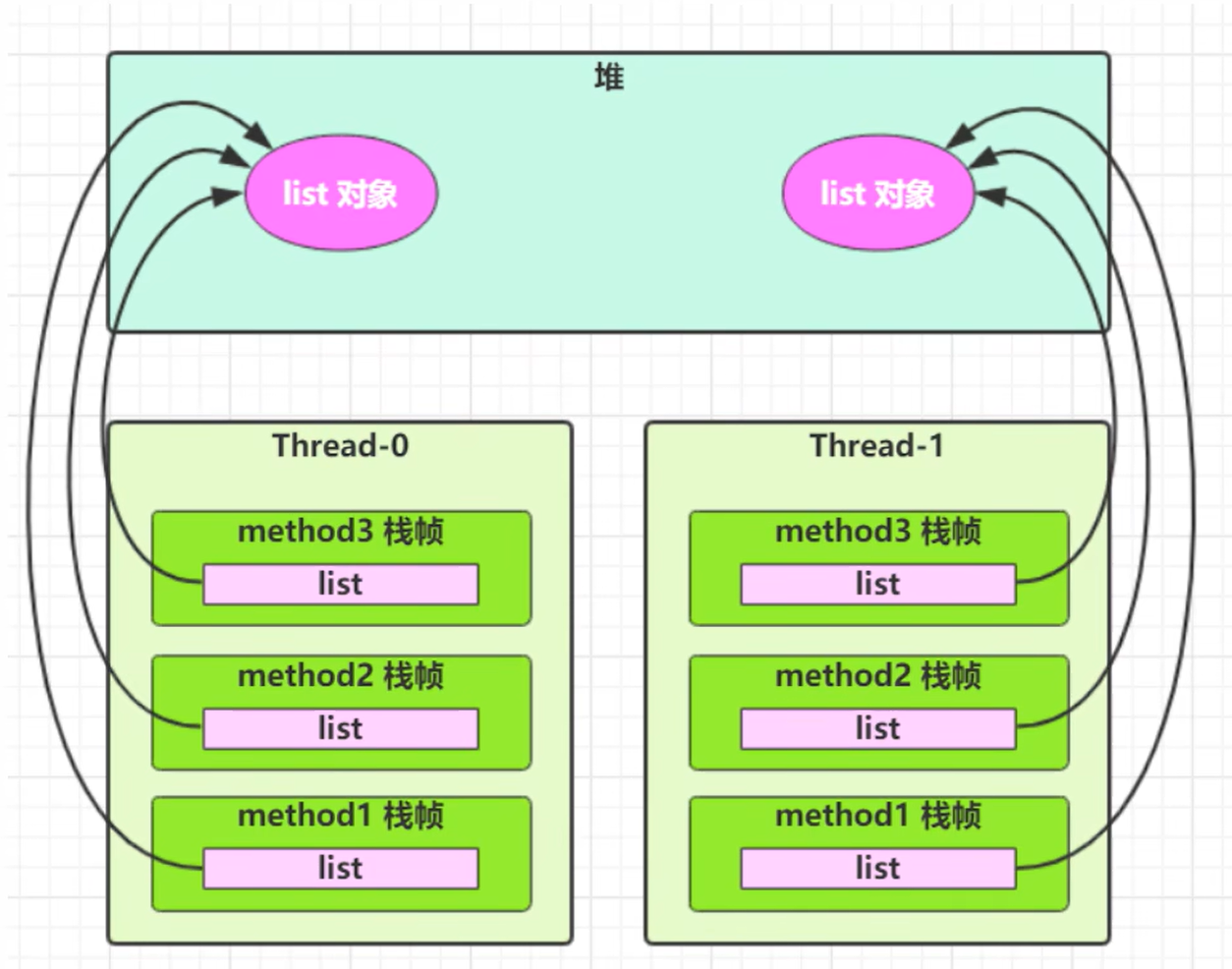 堆

list 对象

list 对象

Thread-0

method3 栈帧

list

method2 栈帧

list

method1 栈帧

list

Thread-1

method3 栈帧

list

method2 栈帧

list

method1 栈帧

list